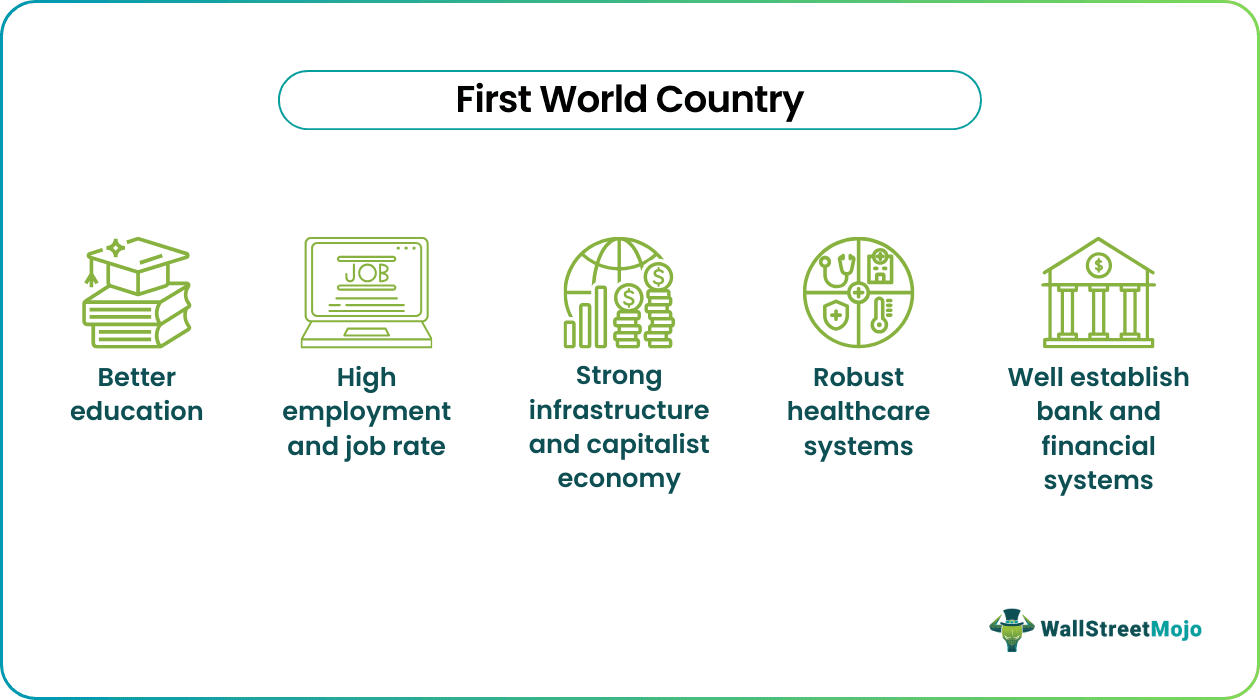 First World Country

JOB

Better education

High employment and job rate

Strong infrastructure and capitalist economy

Robust healthcare systems

Well establish bank and financial systems

WallStreetMojo